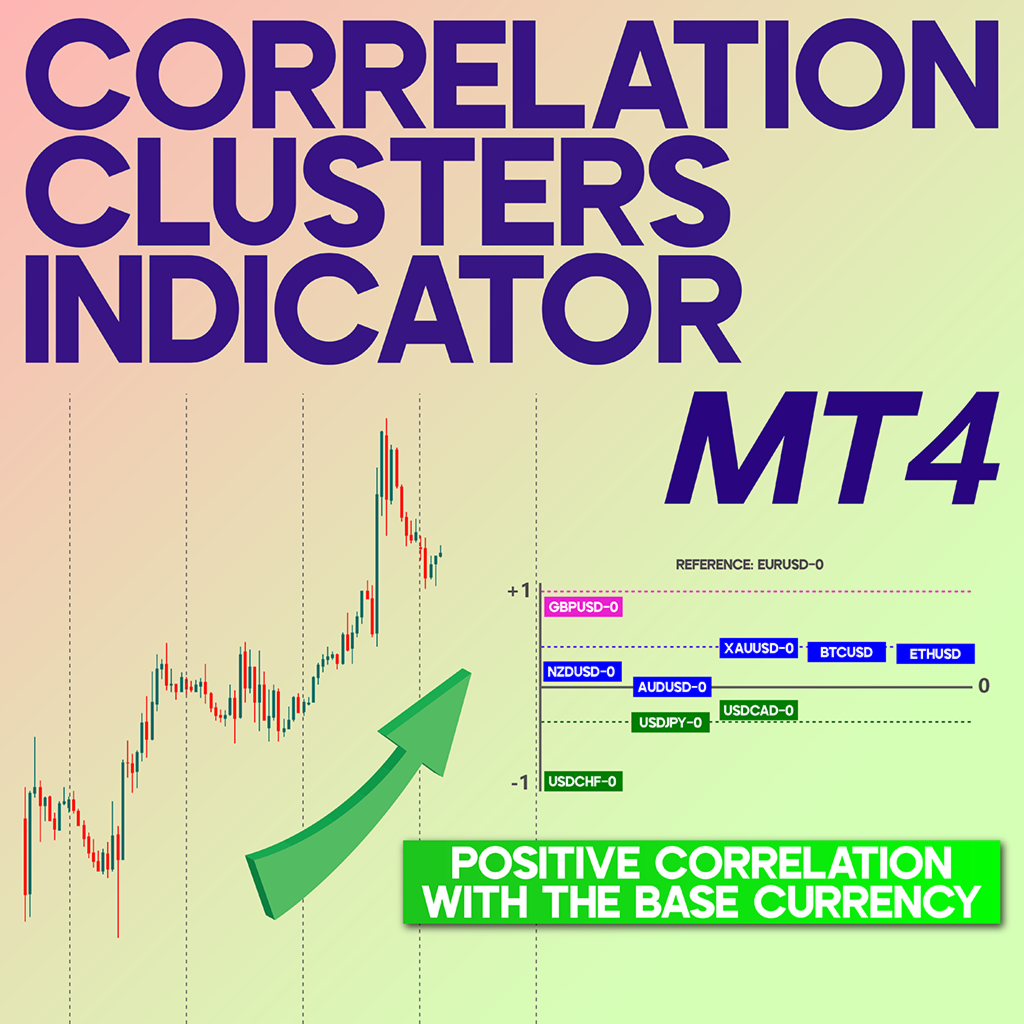 CORRELATION CLUSTERS INDICATOR MT4

REFERENCE: EURUSD-0

+1

GBPUSD-0

XAUUSD-0 BTCUSD ETHUSD

NZDUSD-0

AUDUSD-0

0

USDCAD-0

USDJPY-0

-1

USDCHF-0

POSITIVE CORRELATION WITH THE BASE CURRENCY